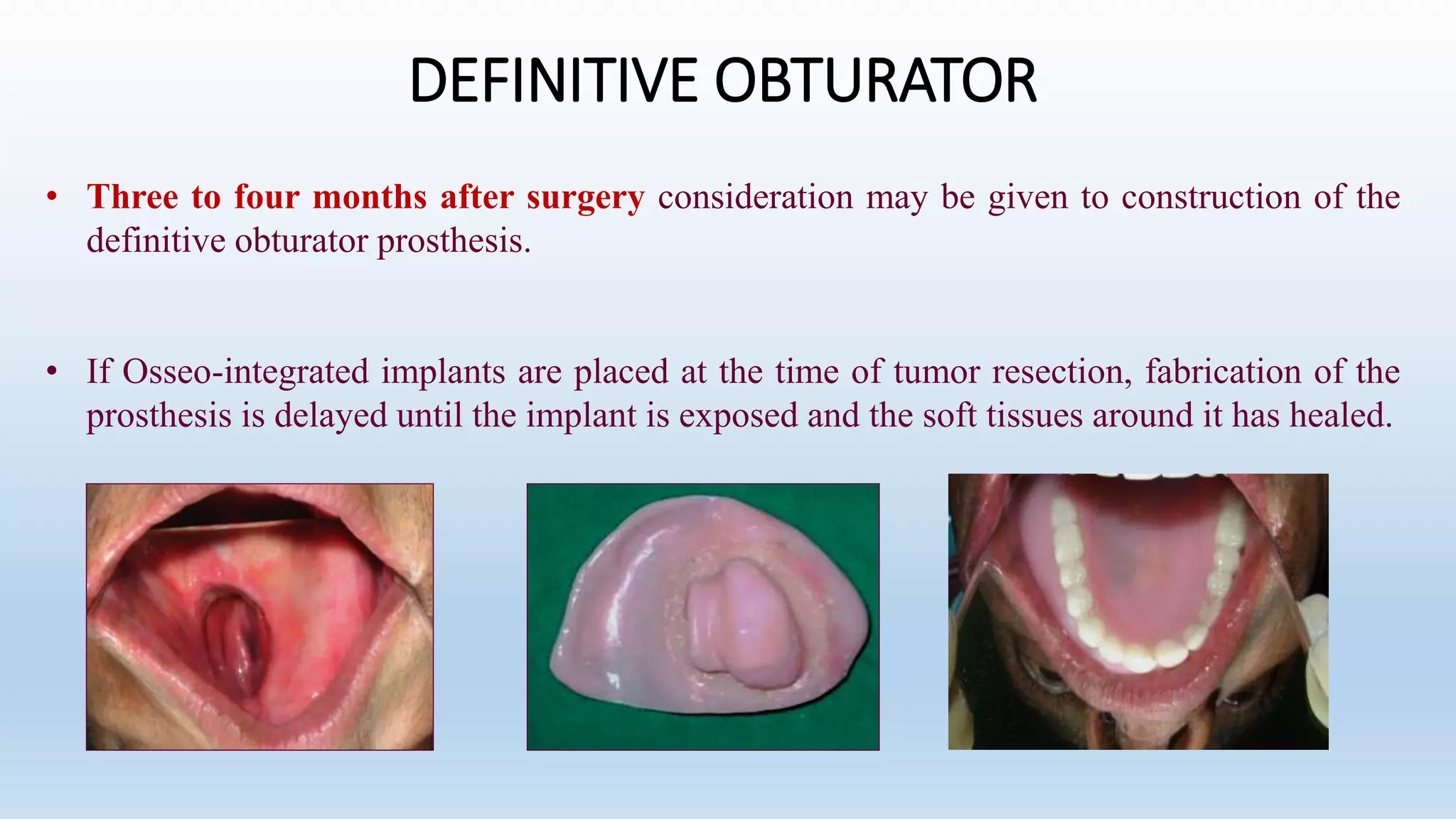 DEFINITIVE OBTURATOR

• Three to four months after surgery consideration may be given to construction of the definitive obturator prosthesis.

• If Osseo-integrated implants are placed at the time of tumor resection, fabrication of the prosthesis is delayed until the implant is exposed and the soft tissues around it has healed.